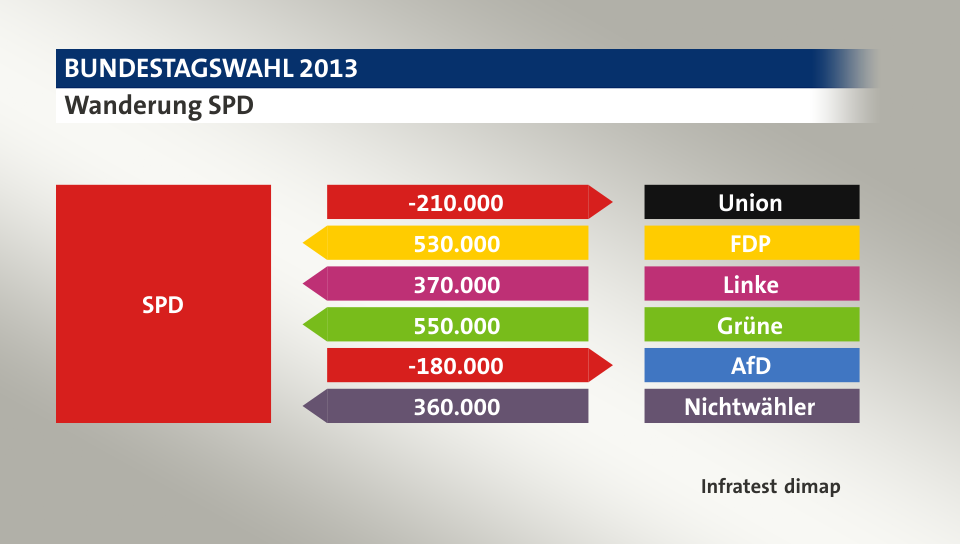 BUNDESTAGSWAHL 2013
Wanderung SPD

SPD

-210.000 Union
530.000 FDP
370.000 Linke
550.000 Grüne
-180.000 AfD
360.000 Nichtwähler

Infratest dimap